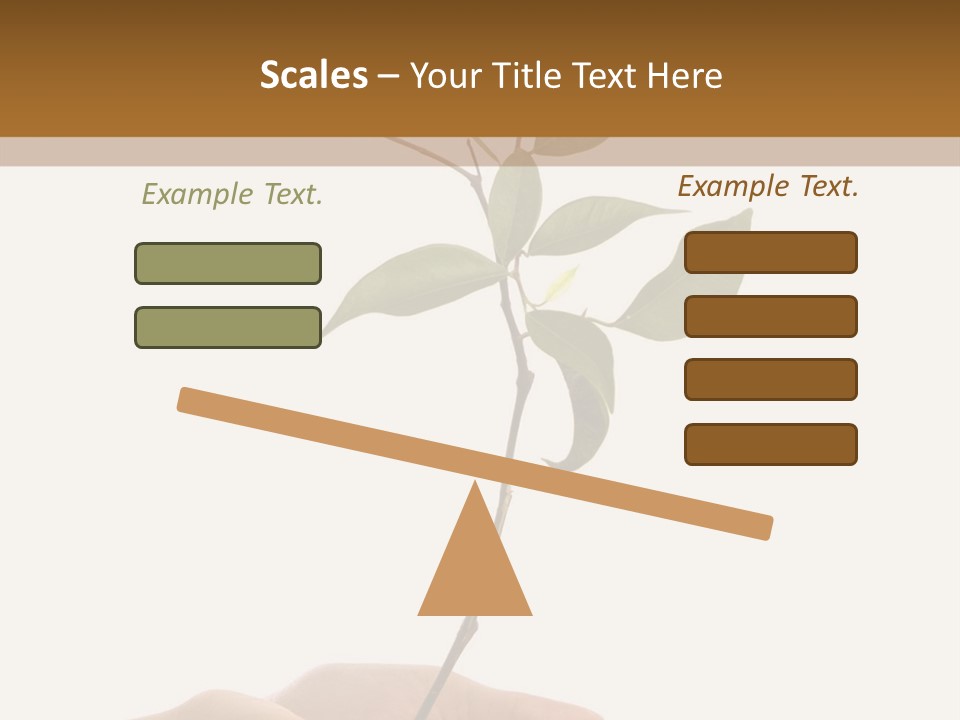 Scales – Your Title Text Here

Example Text.

Example Text.